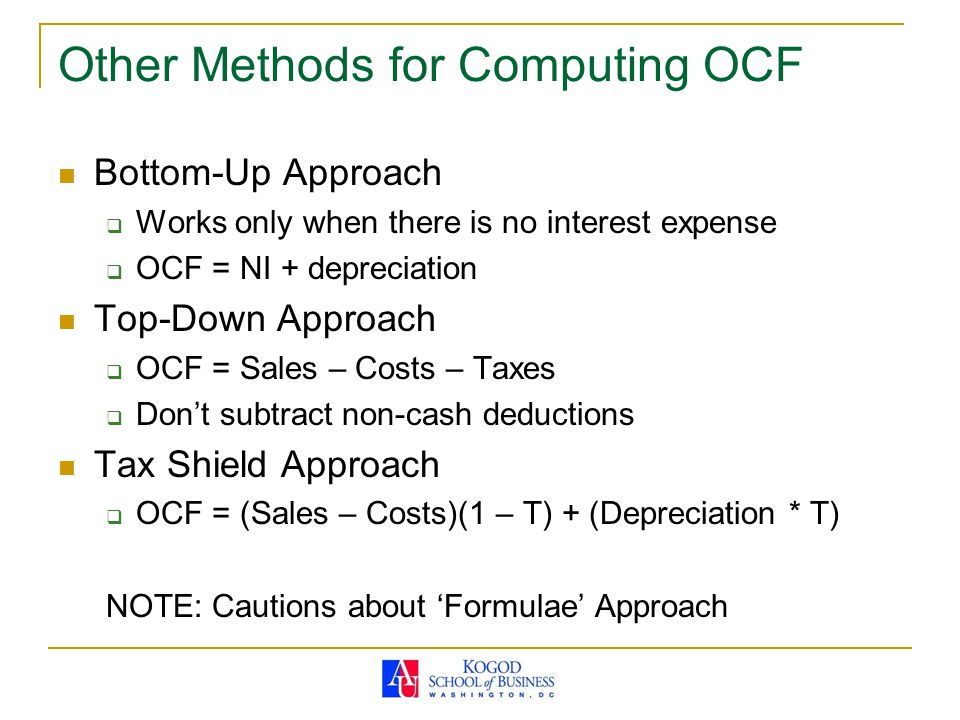 Other Methods for Computing OCF

- Bottom-Up Approach
  - Works only when there is no interest expense
  - OCF = NI + depreciation
- Top-Down Approach
  - OCF = Sales – Costs – Taxes
  - Don't subtract non-cash deductions
- Tax Shield Approach
  - OCF = (Sales – Costs)(1 – T) + (Depreciation * T)

NOTE: Cautions about 'Formulae' Approach

AU KOGOD SCHOOL of BUSINESS WASHINGTON, DC